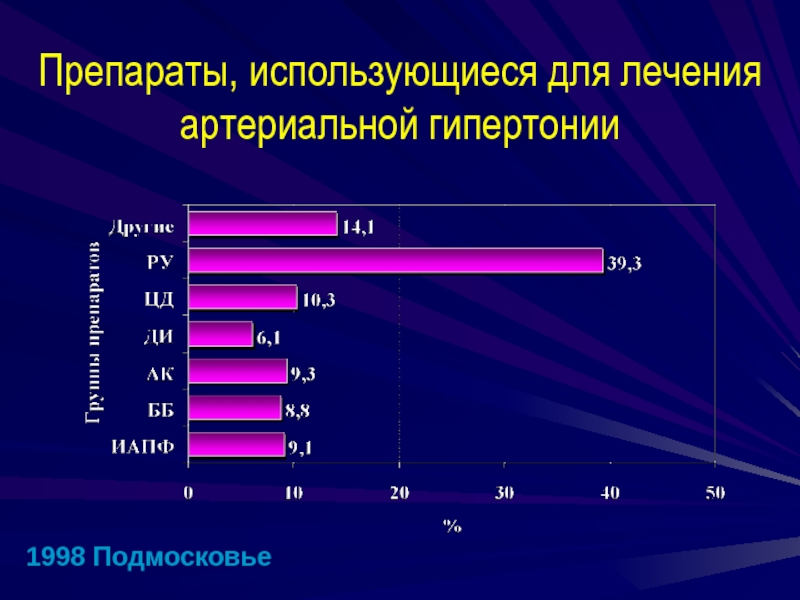 Препараты, использующиеся для лечения артериальной гипертонии

Группы препаратов

Другие 14,1
РУ 39,3
ЦД 10,3
ДИ 6,1
АК 9,3
ББ 8,8
ИАПФ 9,1

0 10 20 30 40 50

%

1998 Подмосковье